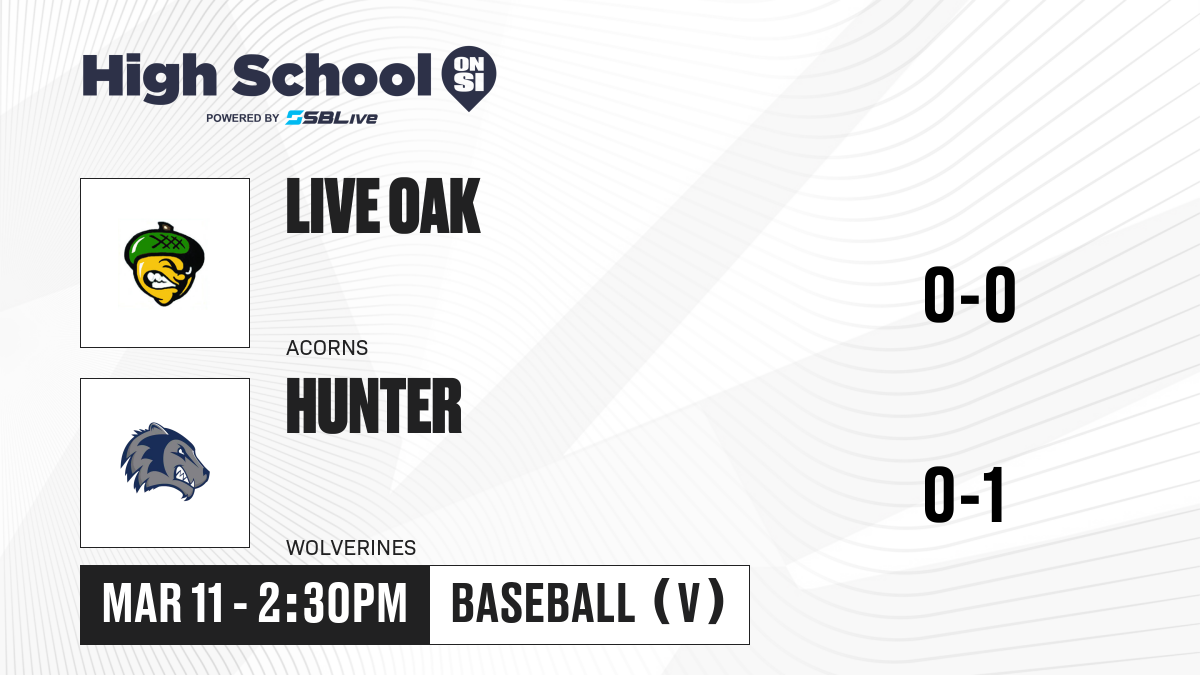 High School ON SI
POWERED BY SBLive

LIVE OAK
ACORNS
0-0

HUNTER
WOLVERINES
0-1

MAR 11 - 2:30PM
BASEBALL (V)